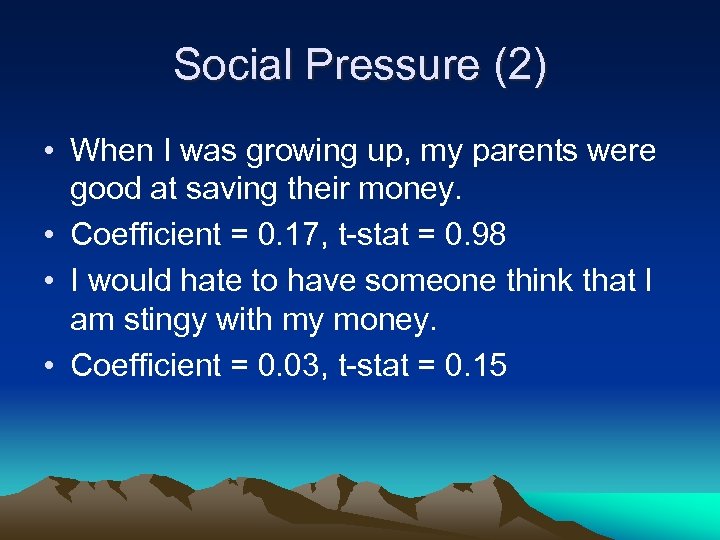 Social Pressure (2)

• When I was growing up, my parents were good at saving their money.
• Coefficient = 0.17, t-stat = 0.98
• I would hate to have someone think that I am stingy with my money.
• Coefficient = 0.03, t-stat = 0.15